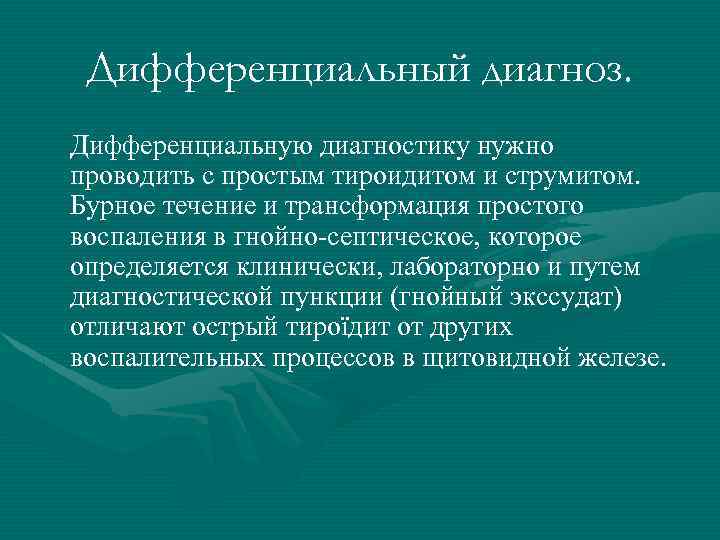 Дифференциальный диагноз.

Дифференциальную диагностику нужно проводить с простым тироидитом и струмитом. Бурное течение и трансформация простого воспаления в гнойно-септическое, которое определяется клинически, лабораторно и путем диагностической пункции (гнойный экссудат) отличают острый тироїдит от других воспалительных процессов в щитовидной железе.